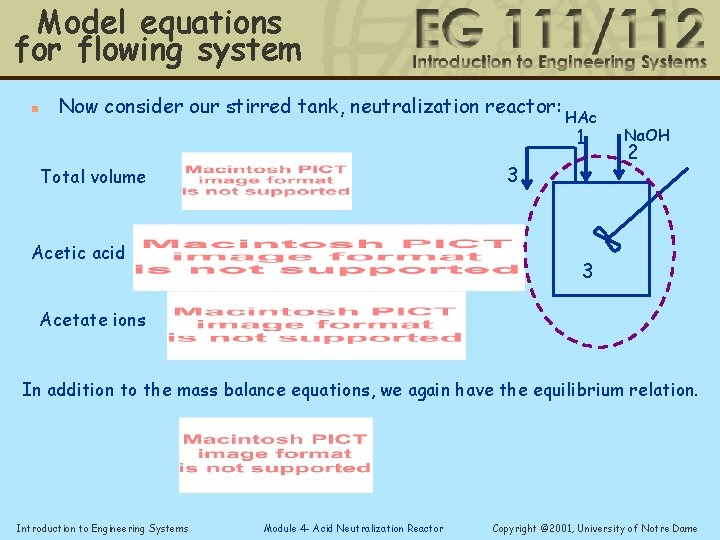 Model equations for flowing system

EG 111/112
Introduction to Engineering Systems

Now consider our stirred tank, neutralization reactor:

HAc
1
NaOH
2
3
3

Total volume
Macintosh PICT image format is not supported

Acetic acid
Macintosh PICT image format is not supported

Acetate ions
Macintosh PICT image format is not supported

In addition to the mass balance equations, we again have the equilibrium relation.

Macintosh PICT image format is not supported

Introduction to Engineering Systems
Module 4- Acid Neutralization Reactor
Copyright @2001, University of Notre Dame